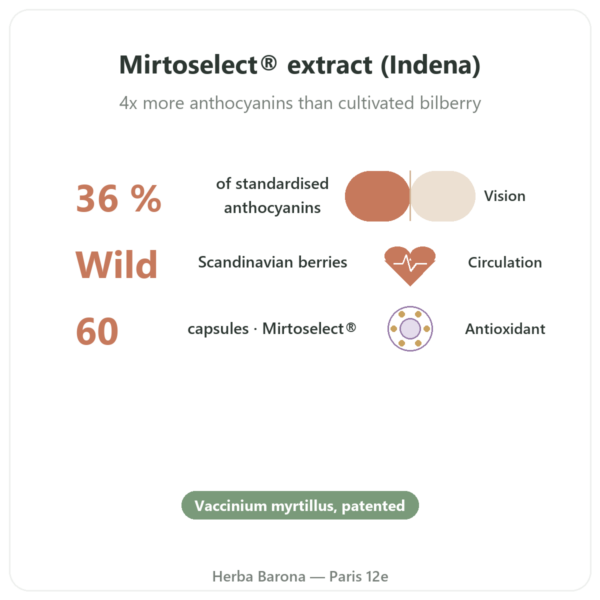 Mirtoselect® extract (Indena)

4x more anthocyanins than cultivated bilberry

36 % of standardised anthocyanins Vision

Wild Scandinavian berries Circulation

60 capsules · Mirtoselect® Antioxidant

Vaccinium myrtillus, patented

Herba Barona — Paris 12e